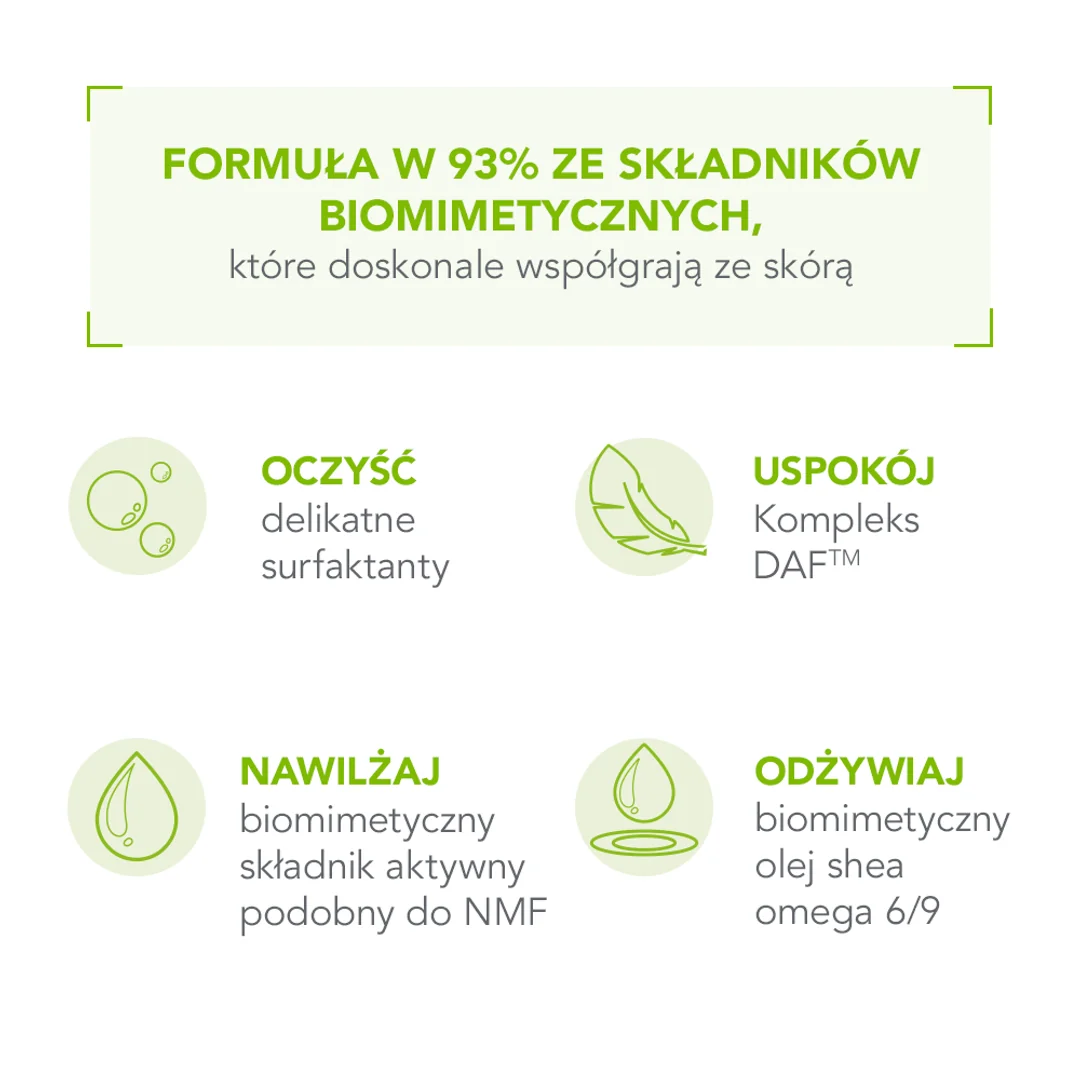 FORMUŁA W 93% ZE SKŁADNIKÓW BIOMIMETYCZNYCH,
które doskonale współgrają ze skórą

OCZYŚĆ
delikatne surfaktanty

USPOKÓJ
Kompleks DAF™

NAWILŻAJ
biomimetyczny składnik aktywny podobny do NMF

ODŻYWIAJ
biomimetyczny olej shea omega 6/9